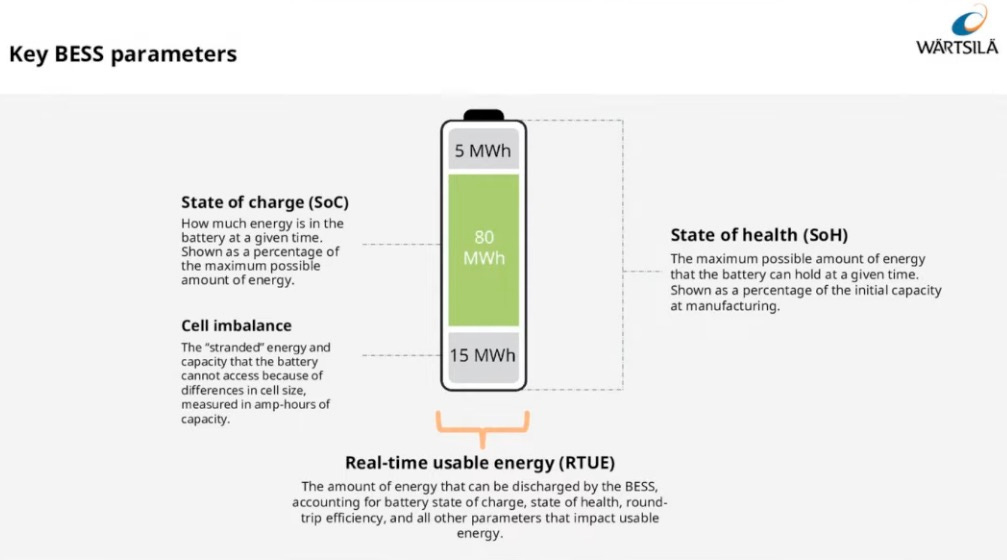 Key BESS parameters

WÄRTSILÄ

5 MWh

80 MWh

15 MWh

State of charge (SoC)
How much energy is in the battery at a given time. Shown as a percentage of the maximum possible amount of energy.

Cell imbalance
The "stranded" energy and capacity that the battery cannot access because of differences in cell size, measured in amp-hours of capacity.

State of health (SoH)
The maximum possible amount of energy that the battery can hold at a given time. Shown as a percentage of the initial capacity at manufacturing.

Real-time usable energy (RTUE)
The amount of energy that can be discharged by the BESS, accounting for battery state of charge, state of health, round-trip efficiency, and all other parameters that impact usable energy.